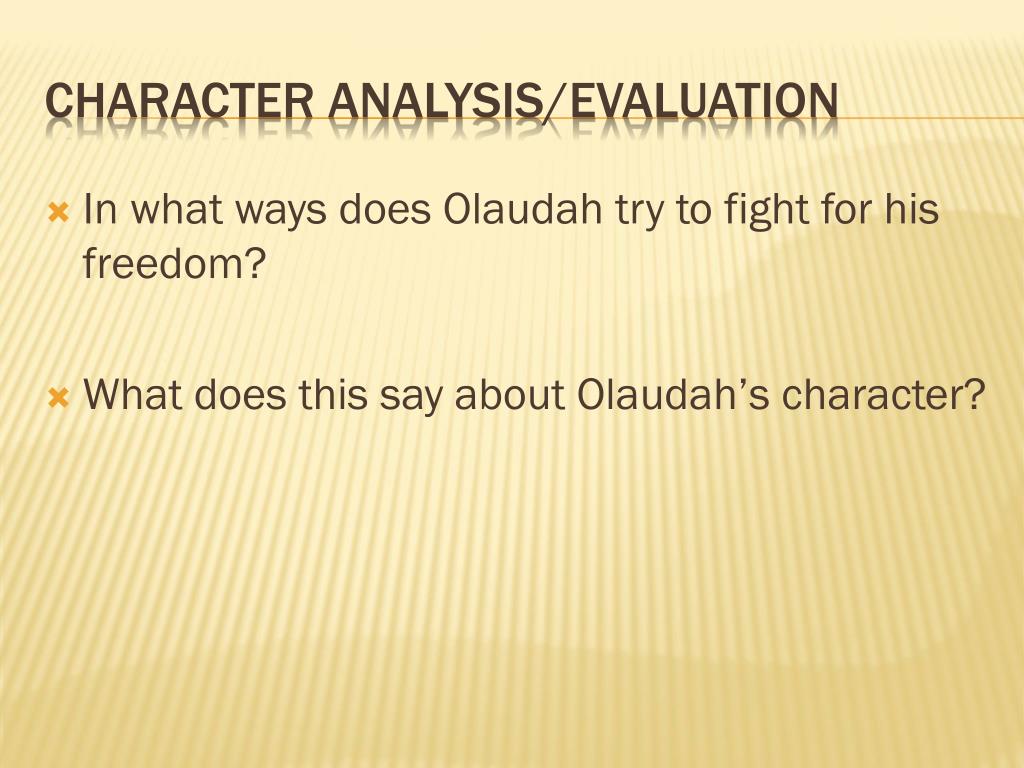 CHARACTER ANALYSIS/EVALUATION

In what ways does Olaudah try to fight for his freedom?

What does this say about Olaudah's character?